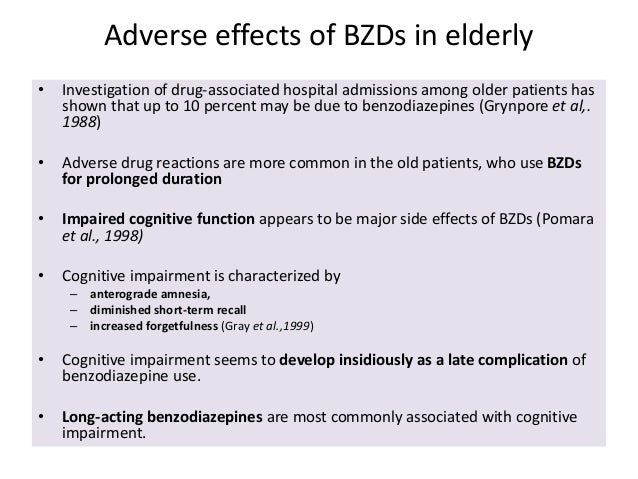 Adverse effects of BZDs in elderly

• Investigation of drug-associated hospital admissions among older patients has shown that up to 10 percent may be due to benzodiazepines (Grynpore et al,. 1988)

• Adverse drug reactions are more common in the old patients, who use BZDs for prolonged duration

• Impaired cognitive function appears to be major side effects of BZDs (Pomara et al., 1998)

• Cognitive impairment is characterized by
– anterograde amnesia,
– diminished short-term recall
– increased forgetfulness (Gray et al.,1999)

• Cognitive impairment seems to develop insidiously as a late complication of benzodiazepine use.

• Long-acting benzodiazepines are most commonly associated with cognitive impairment.